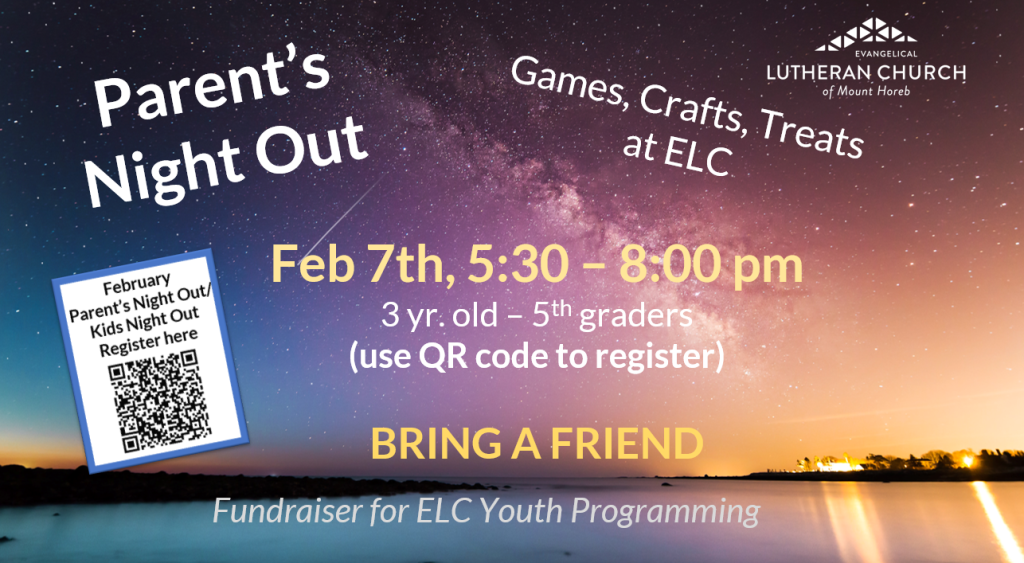 Parent's Night Out

Games, Crafts, Treats at ELC

EVANGELICAL
LUTHERAN CHURCH
of Mount Horeb

February Parent's Night Out/ Kids Night Out Register here

Feb 7th, 5:30 – 8:00 pm
3 yr. old – 5$^{th}$ graders
(use QR code to register)

BRING A FRIEND

Fundraiser for ELC Youth Programming